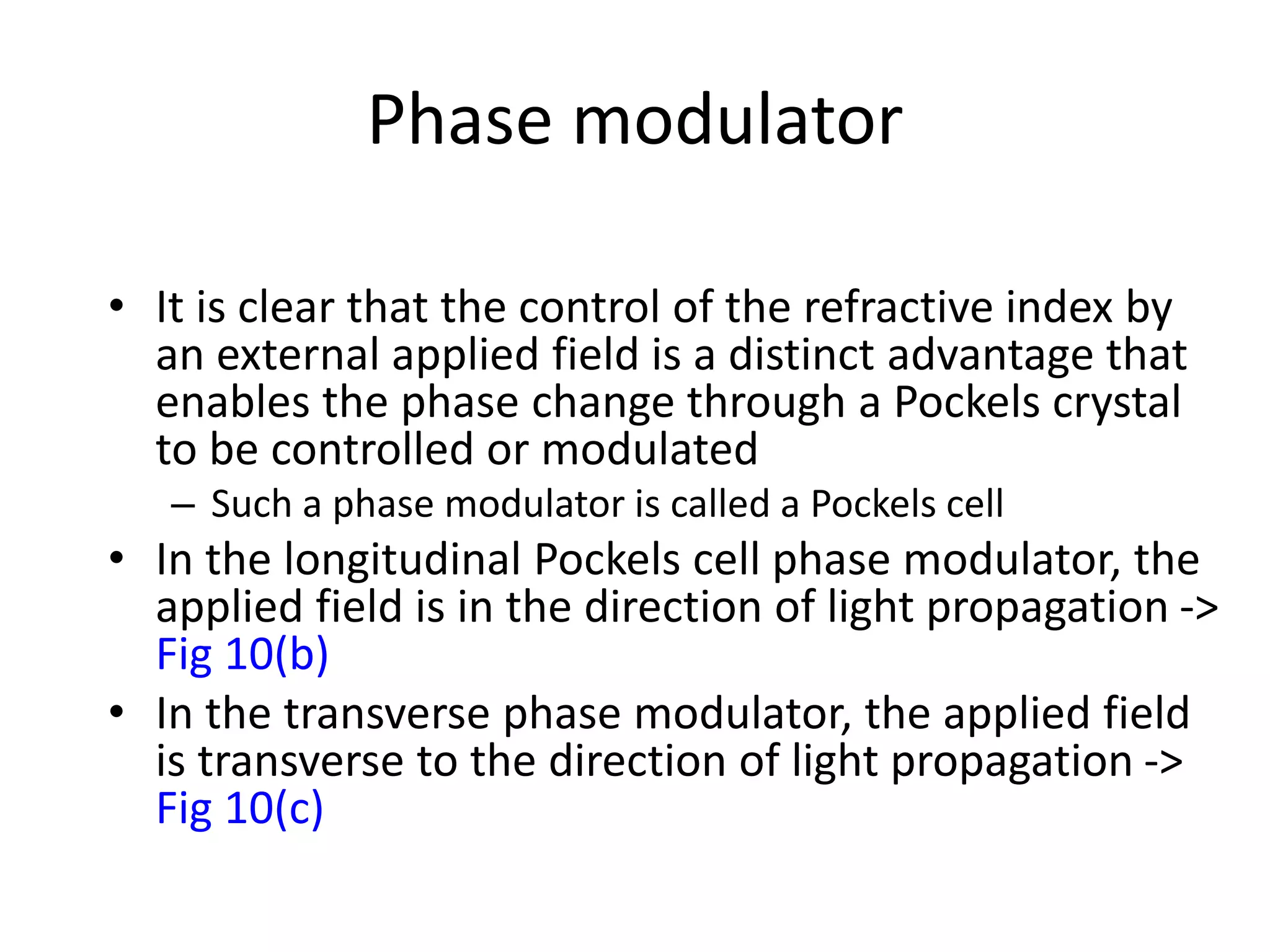 Phase modulator

• It is clear that the control of the refractive index by an external applied field is a distinct advantage that enables the phase change through a Pockels crystal to be controlled or modulated

– Such a phase modulator is called a Pockels cell

• In the longitudinal Pockels cell phase modulator, the applied field is in the direction of light propagation -> Fig 10(b)

• In the transverse phase modulator, the applied field is transverse to the direction of light propagation -> Fig 10(c)